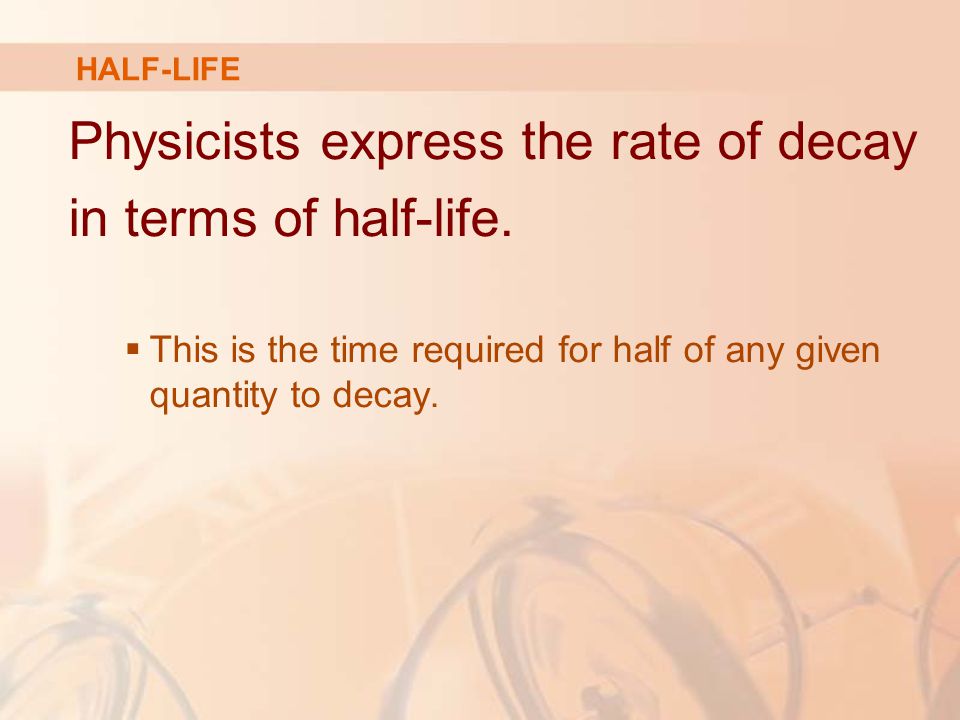 HALF-LIFE

Physicists express the rate of decay in terms of half-life.

▪ This is the time required for half of any given quantity to decay.